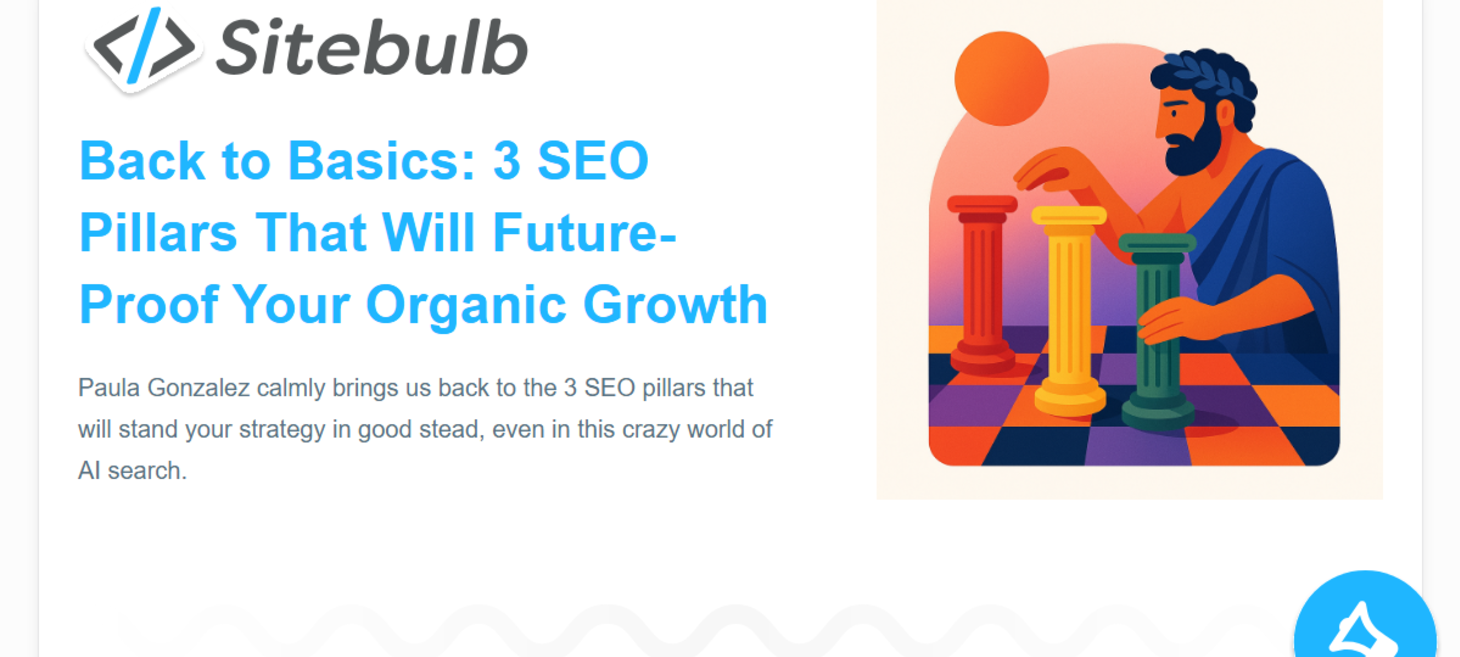 Sitebulb

Back to Basics: 3 SEO Pillars That Will Future-Proof Your Organic Growth

Paula Gonzalez calmly brings us back to the 3 SEO pillars that will stand your strategy in good stead, even in this crazy world of AI search.